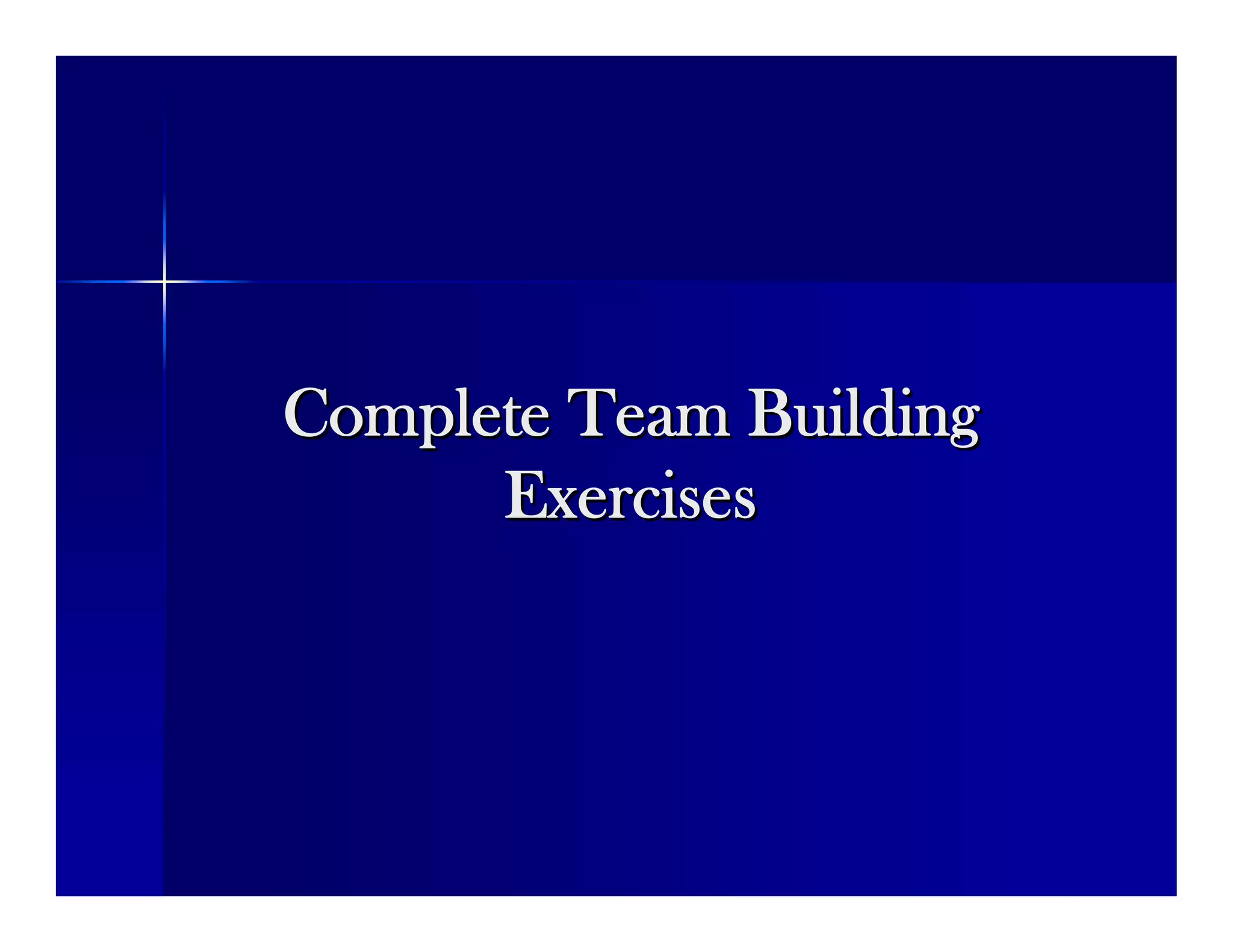 Complete Team Building Exercises